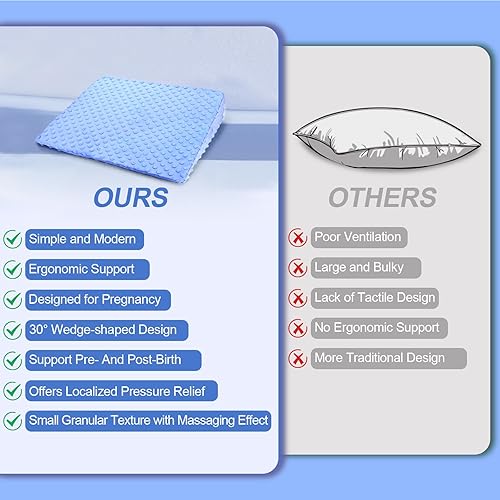 OURS

Simple and Modern

Ergonomic Support

Designed for Pregnancy

30° Wedge-shaped Design

Support Pre- And Post-Birth

Offers Localized Pressure Relief

Small Granular Texture with Massaging Effect

OTHERS

Poor Ventilation

Large and Bulky

Lack of Tactile Design

No Ergonomic Support

More Traditional Design